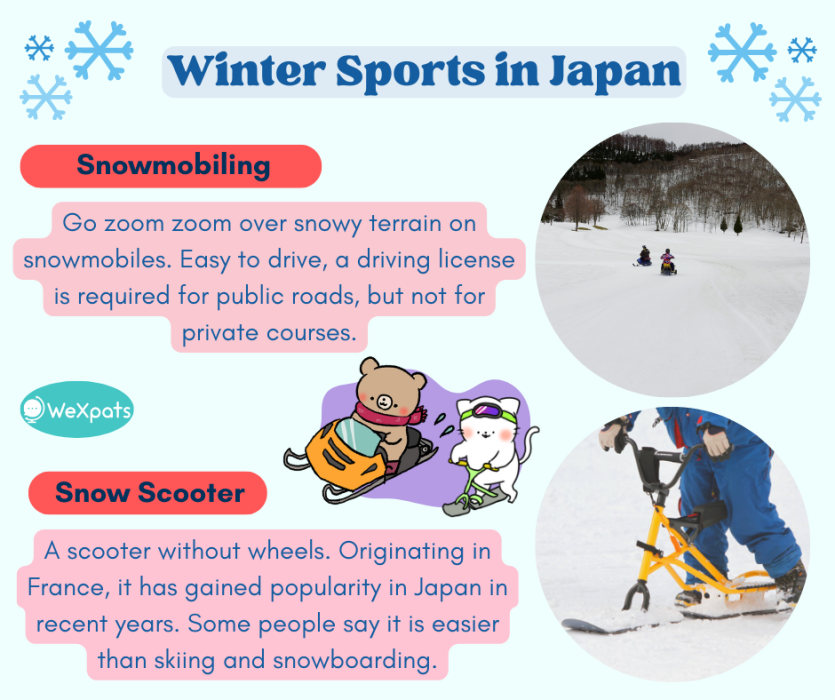 Winter Sports in Japan

Snowmobiling

Go zoom zoom over snowy terrain on snowmobiles. Easy to drive, a driving license is required for public roads, but not for private courses.

WeXpats

Snow Scooter

A scooter without wheels. Originating in France, it has gained popularity in Japan in recent years. Some people say it is easier than skiing and snowboarding.